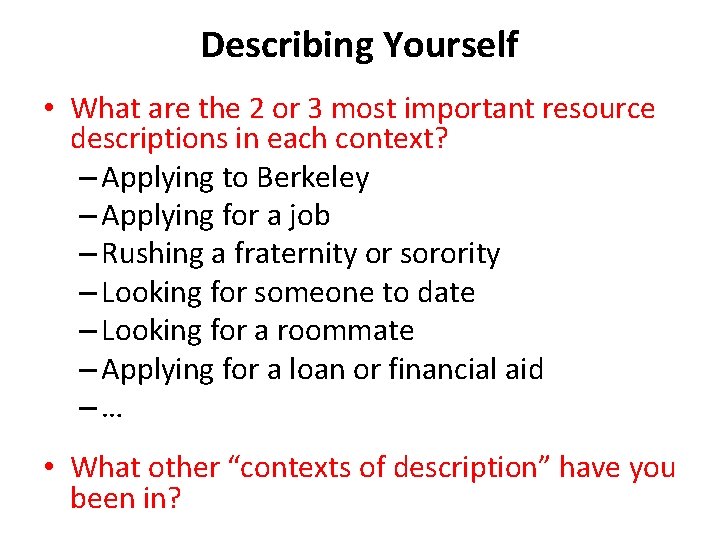 Describing Yourself

• What are the 2 or 3 most important resource descriptions in each context?
– Applying to Berkeley
– Applying for a job
– Rushing a fraternity or sorority
– Looking for someone to date
– Looking for a roommate
– Applying for a loan or financial aid
– …

• What other “contexts of description” have you been in?